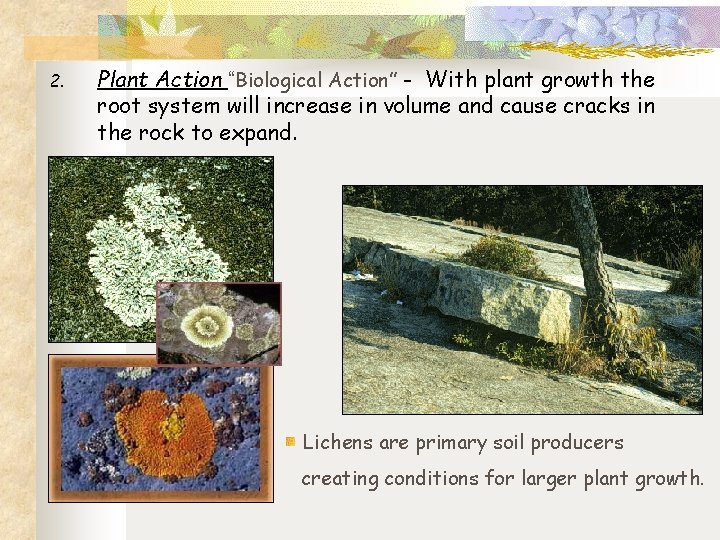 2. Plant Action "Biological Action" - With plant growth the root system will increase in volume and cause cracks in the rock to expand.

Lichens are primary soil producers creating conditions for larger plant growth.